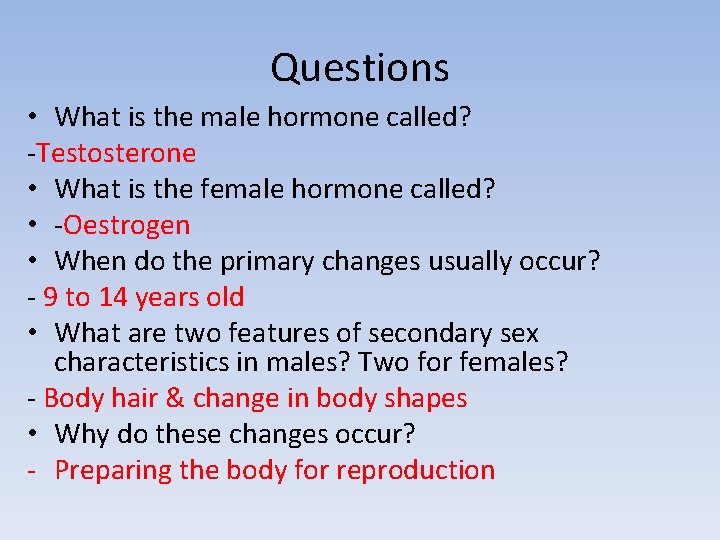 Questions

• What is the male hormone called?

-Testosterone

• What is the female hormone called?

• -Oestrogen

• When do the primary changes usually occur?

- 9 to 14 years old

• What are two features of secondary sex characteristics in males? Two for females?

- Body hair & change in body shapes

• Why do these changes occur?

- Preparing the body for reproduction